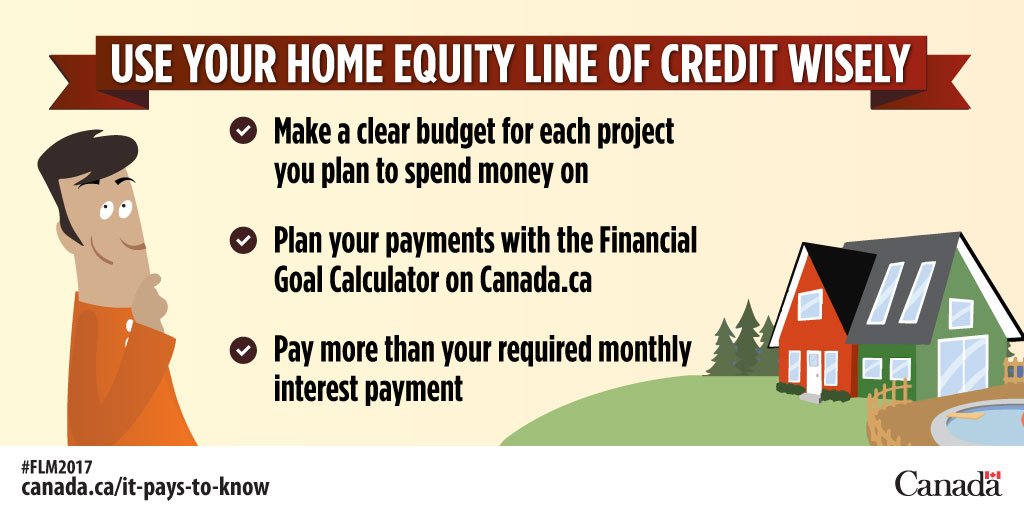 USE YOUR HOME EQUITY LINE OF CREDIT WISELY

Make a clear budget for each project you plan to spend money on

Plan your payments with the Financial Goal Calculator on Canada.ca

Pay more than your required monthly interest payment

#FLM2017
canada.ca/it-pays-to-know

Canada